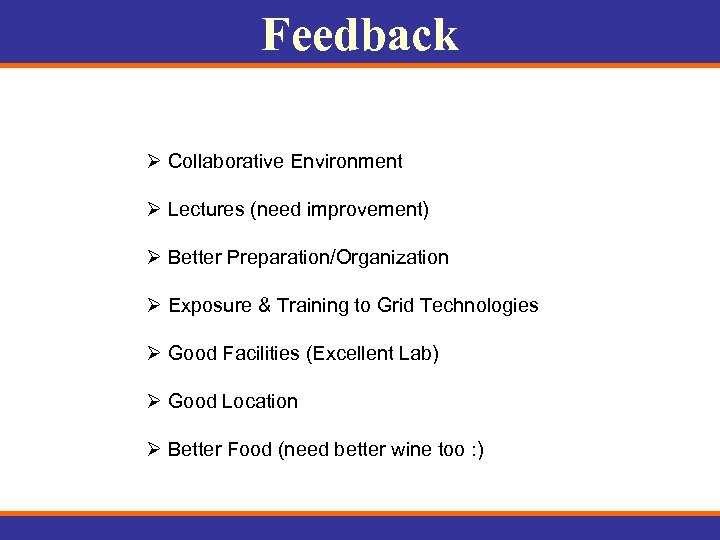 Feedback

➢ Collaborative Environment

➢ Lectures (need improvement)

➢ Better Preparation/Organization

➢ Exposure & Training to Grid Technologies

➢ Good Facilities (Excellent Lab)

➢ Good Location

➢ Better Food (need better wine too :)